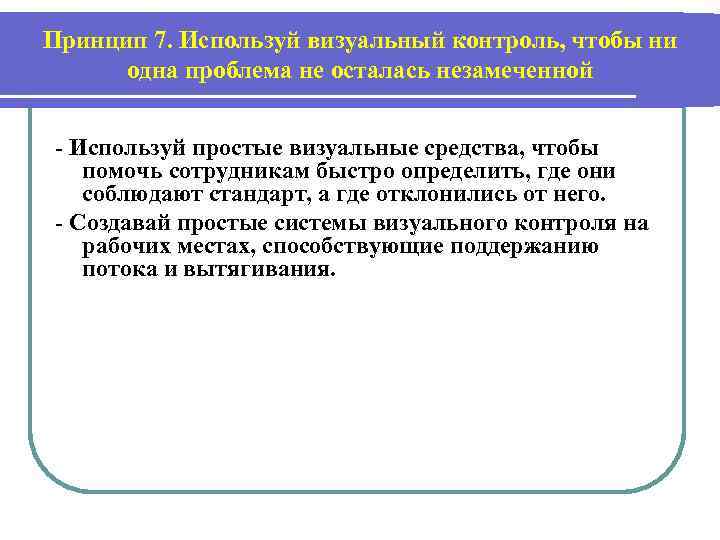 Принцип 7. Используй визуальный контроль, чтобы ни одна проблема не осталась незамеченной

- Используй простые визуальные средства, чтобы помочь сотрудникам быстро определить, где они соблюдают стандарт, а где отклонились от него.

- Создавай простые системы визуального контроля на рабочих местах, способствующие поддержанию потока и вытягивания.